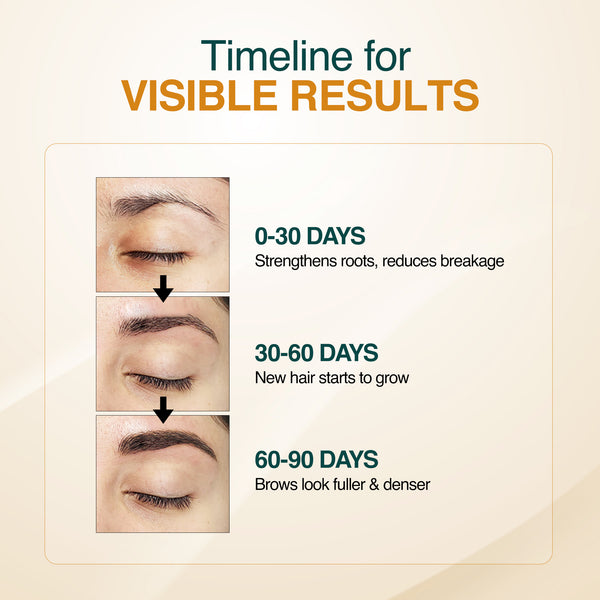 Timeline for
VISIBLE RESULTS

0-30 DAYS
Strengthens roots, reduces breakage

30-60 DAYS
New hair starts to grow

60-90 DAYS
Brows look fuller & denser